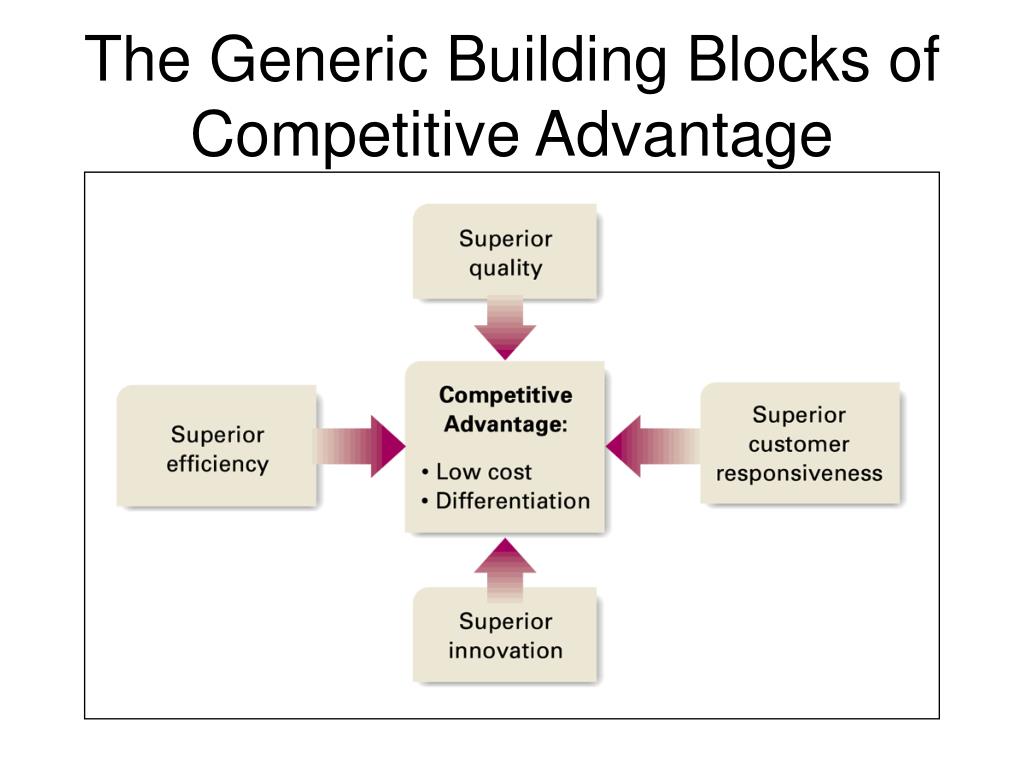 The Generic Building Blocks of Competitive Advantage

Superior quality

Superior efficiency

Competitive Advantage:
• Low cost
• Differentiation

Superior customer responsiveness

Superior innovation